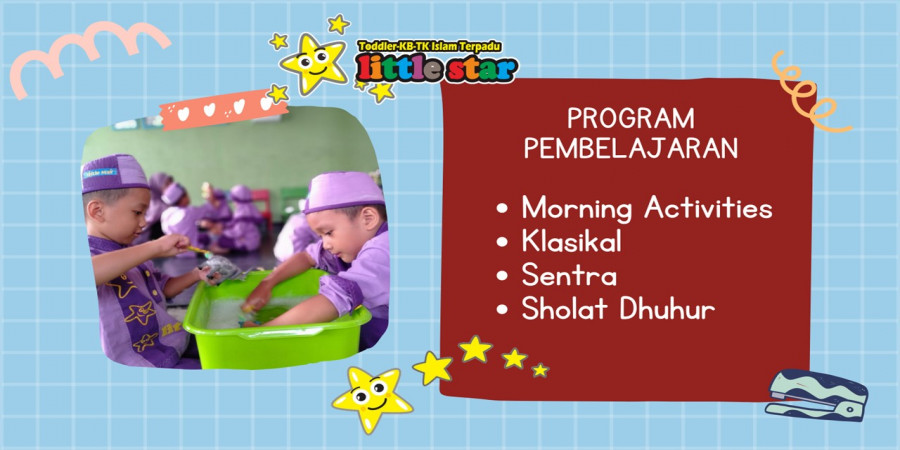 Toddler-KB-TK Islam Terpadu
little star

PROGRAM PEMBELAJARAN

• Morning Activities
• Klasikal
• Sentra
• Sholat Dhuhur